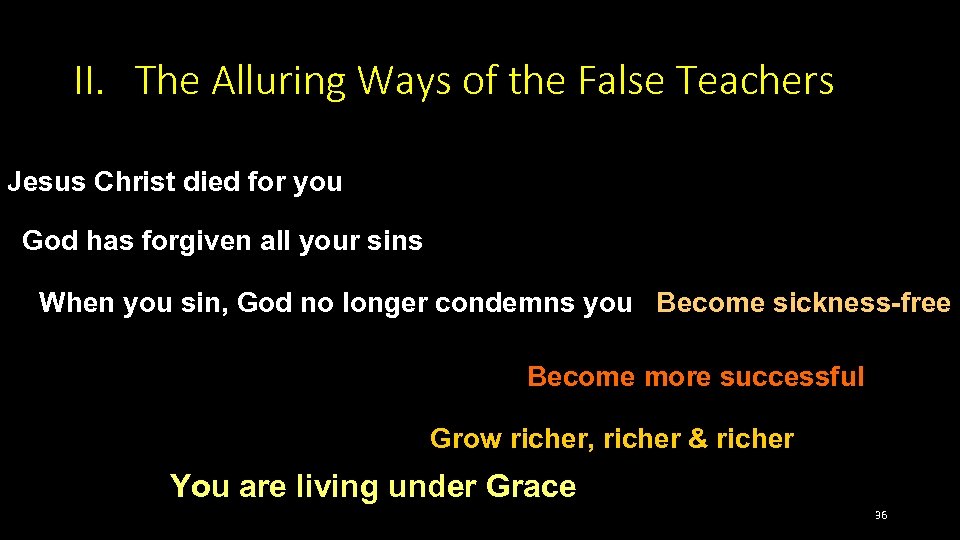 II. The Alluring Ways of the False Teachers

Jesus Christ died for you

God has forgiven all your sins

When you sin, God no longer condemns you

Become sickness-free

Become more successful

Grow richer, richer & richer

You are living under Grace

36